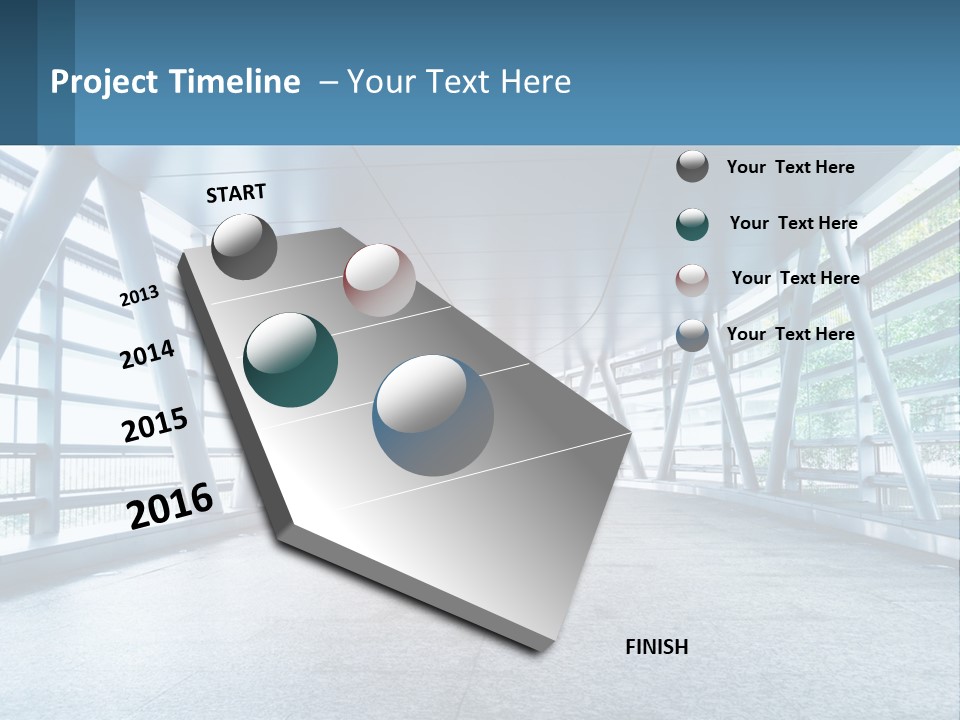 Project Timeline – Your Text Here

START

2013

2014

2015

2016

FINISH

Your Text Here

Your Text Here

Your Text Here

Your Text Here